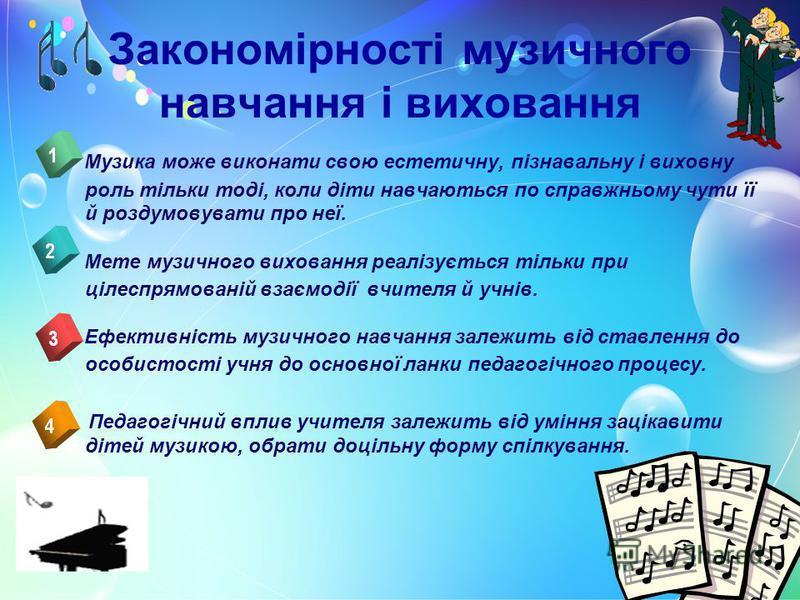 Закономірності музичного навчання і виховання

1
Музика може виконати свою естетичну, пізнавальну і виховну роль тільки тоді, коли діти навчаються по справжньому чути її й роздумовувати про неї.

2
Мете музичного виховання реалізується тільки при цілеспрямованій взаємодії вчителя й учнів.

3
Ефективність музичного навчання залежить від ставлення до особистості учня до основної ланки педагогічного процесу.

4
Педагогічний вплив учителя залежить від уміння зацікавити дітей музикою, обрати доцільну форму спілкування.

MyShared